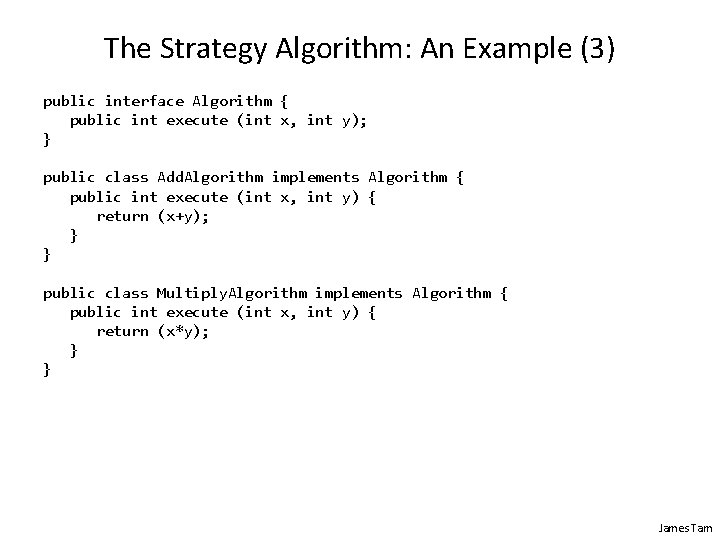 The Strategy Algorithm: An Example (3)

public interface Algorithm {
   public int execute (int x, int y);
}

public class AddAlgorithm implements Algorithm {
   public int execute (int x, int y) {
      return (x+y);
   }
}

public class MultiplyAlgorithm implements Algorithm {
   public int execute (int x, int y) {
      return (x*y);
   }
}

James Tam